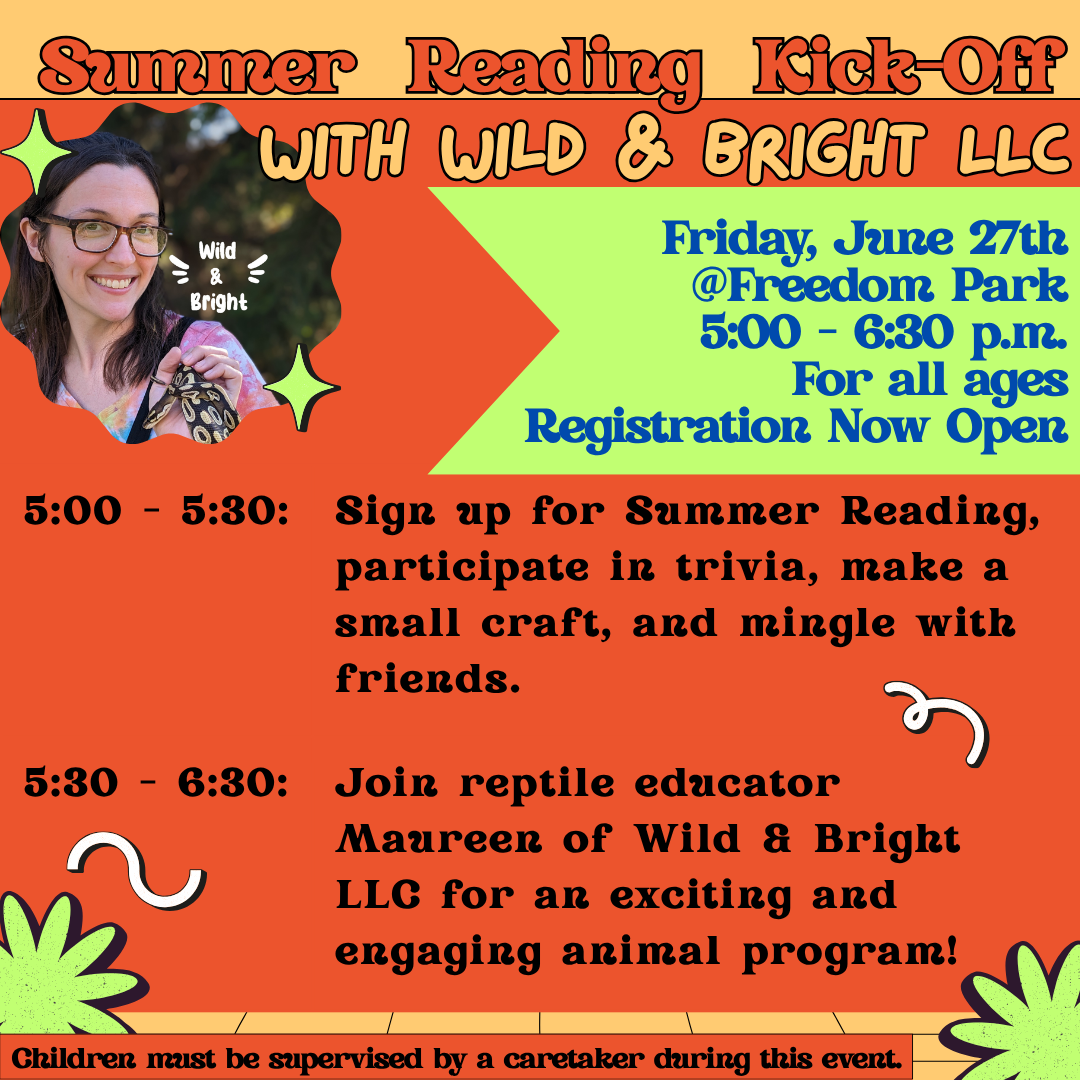 Summer Reading Kick-Off

WITH WILD & BRIGHT LLC

Wild & Bright

Friday, June 27th
@Freedom Park
5:00 - 6:30 p.m.
For all ages
Registration Now Open

5:00 - 5:30: Sign up for Summer Reading, participate in trivia, make a small craft, and mingle with friends.

5:30 - 6:30: Join reptile educator Maureen of Wild & Bright LLC for an exciting and engaging animal program!

Children must be supervised by a caretaker during this event.